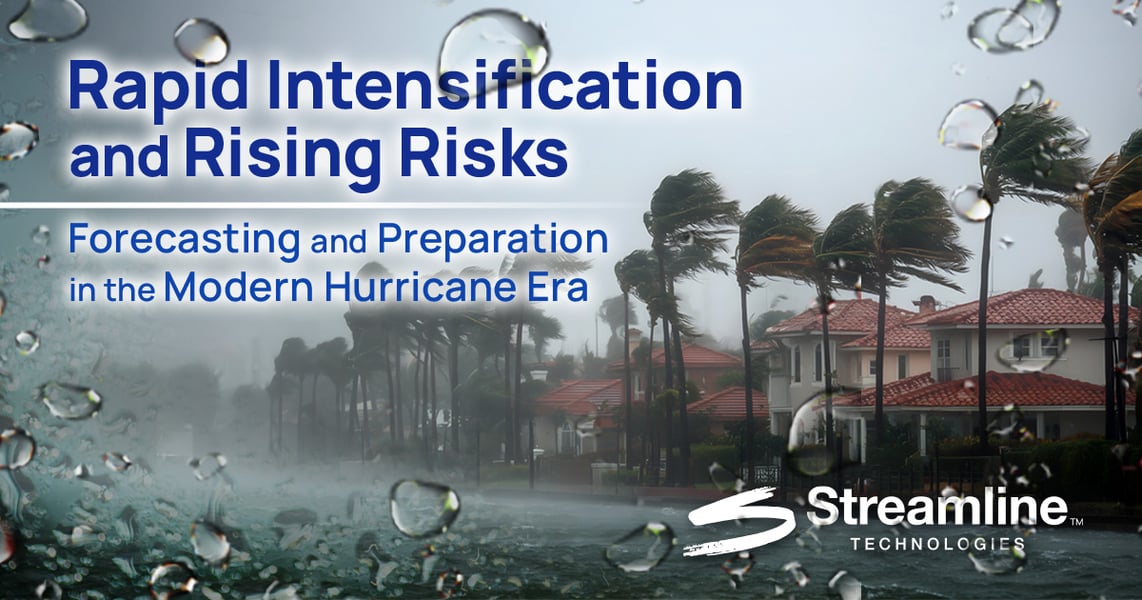 Rapid Intensification and Rising Risks

Forecasting and Preparation in the Modern Hurricane Era

Streamline™
TECHNOLOGIES